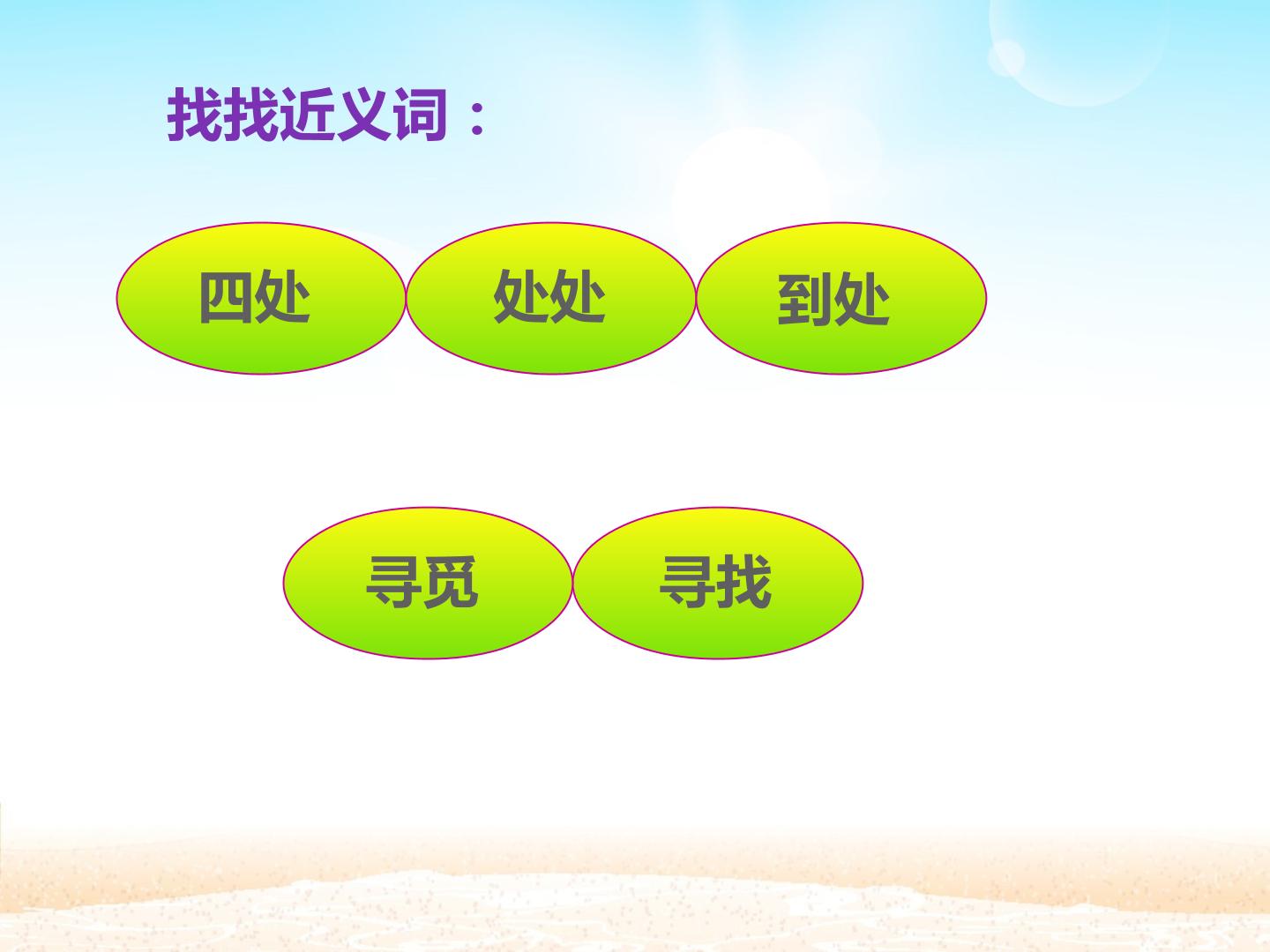 找找近义词：

四处

处处

到处

寻觅

寻找